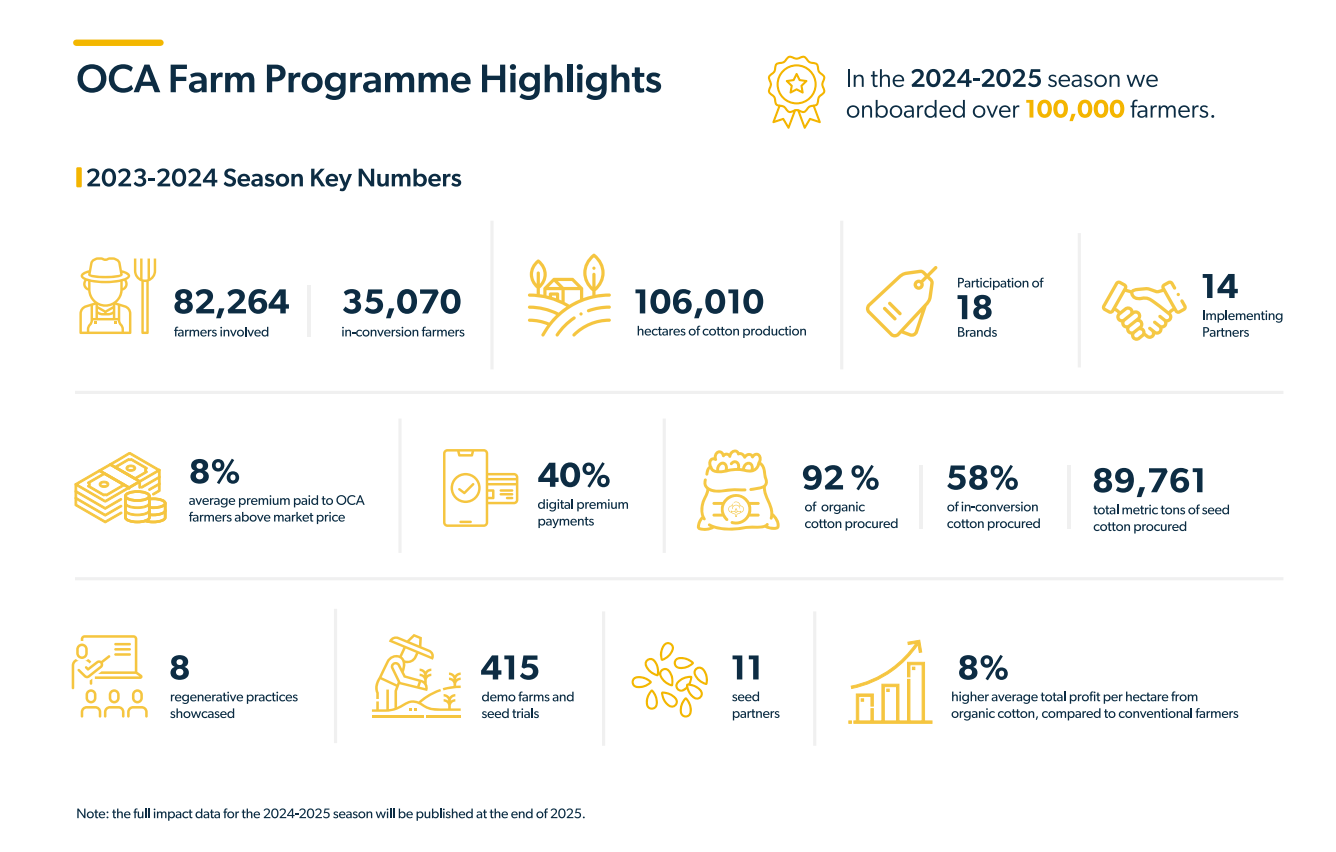 OCA Farm Programme Highlights

In the 2024-2025 season we onboarded over 100,000 farmers.

2023-2024 Season Key Numbers

82,264
farmers involved

35,070
in-conversion farmers

106,010
hectares of cotton production

Participation of
18
Brands

14
Implementing Partners

8%
average premium paid to OCA farmers above market price

40%
digital premium payments

92 %
of organic cotton procured

58%
of in-conversion cotton procured

89,761
total metric tons of seed cotton procured

8
regenerative practices showcased

415
demo farms and seed trials

11
seed partners

8%
higher average total profit per hectare from organic cotton, compared to conventional farmers

Note: the full impact data for the 2024-2025 season will be published at the end of 2025.